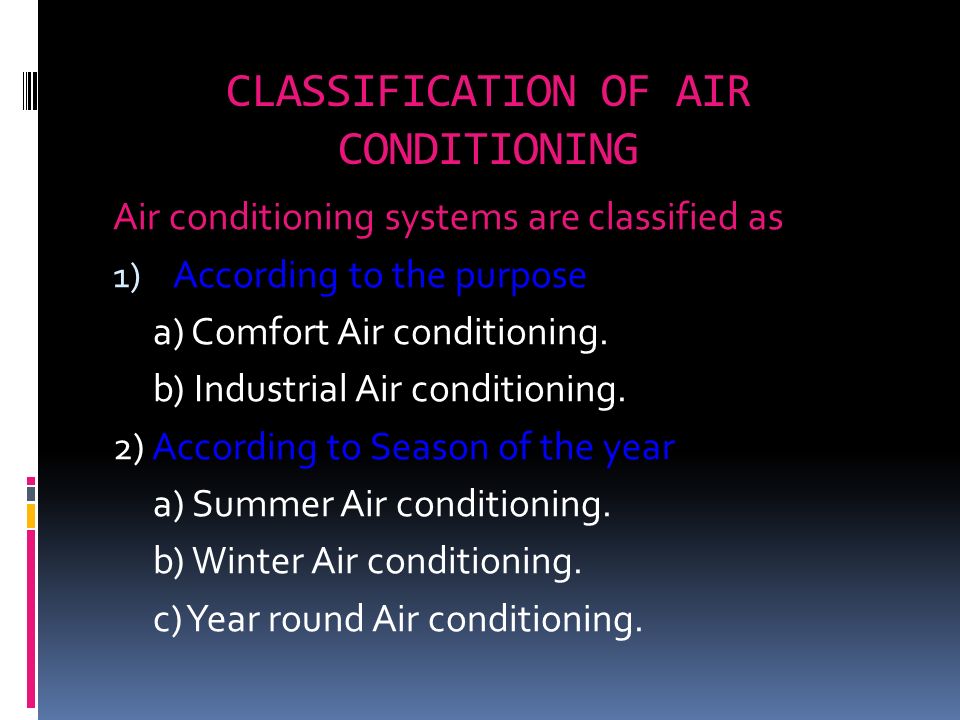 CLASSIFICATION OF AIR CONDITIONING

Air conditioning systems are classified as

1) According to the purpose

a) Comfort Air conditioning.

b) Industrial Air conditioning.

2) According to Season of the year

a) Summer Air conditioning.

b) Winter Air conditioning.

c) Year round Air conditioning.